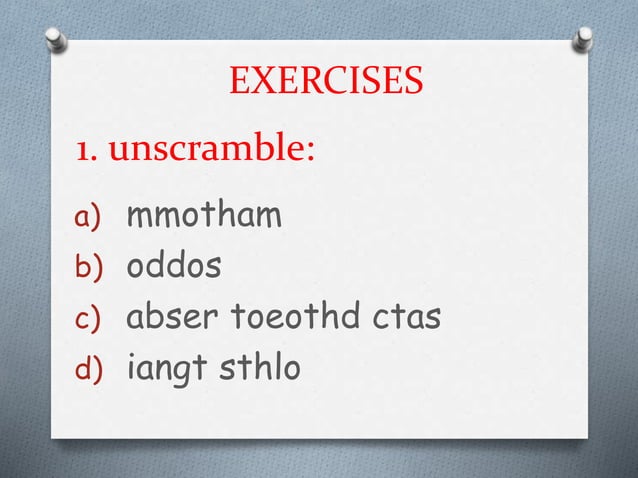 EXERCISES

1. unscramble:

a) mmotham
b) oddos
c) abser toeothd ctas
d) iangt sthlo